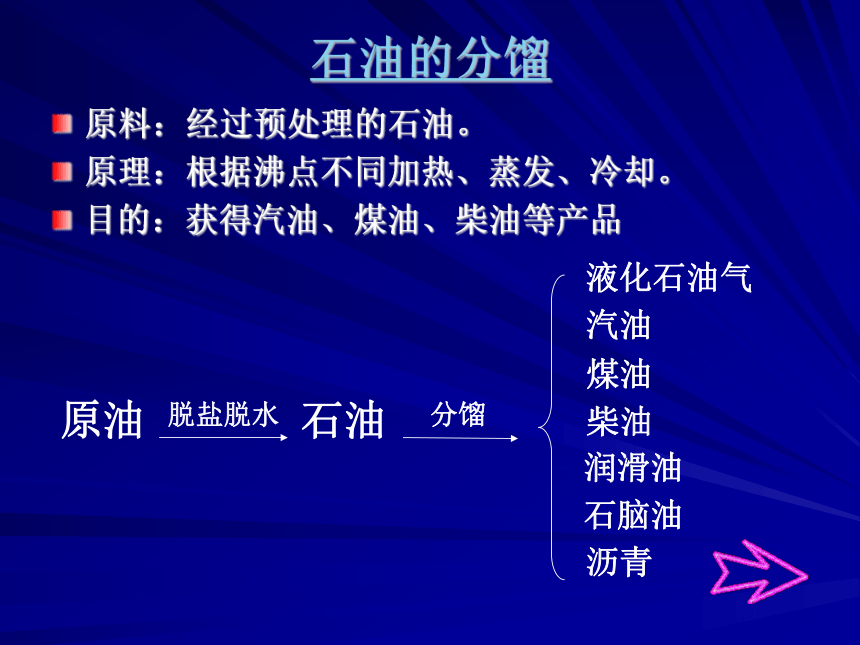 石油的分馏

原料：经过预处理的石油。
原理：根据沸点不同加热、蒸发、冷却。
目的：获得汽油、煤油、柴油等产品

原油 脱盐脱水 石油 分馏

液化石油气
汽油
煤油
柴油
润滑油
石脑油
沥青